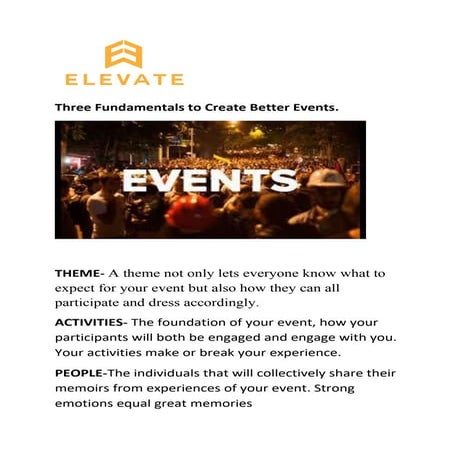 ELEVATE

Three Fundamentals to Create Better Events.

EVENTS

THEME- A theme not only lets everyone know what to expect for your event but also how they can all participate and dress accordingly.

ACTIVITIES- The foundation of your event, how your participants will both be engaged and engage with you. Your activities make or break your experience.

PEOPLE-The individuals that will collectively share their memoirs from experiences of your event. Strong emotions equal great memories